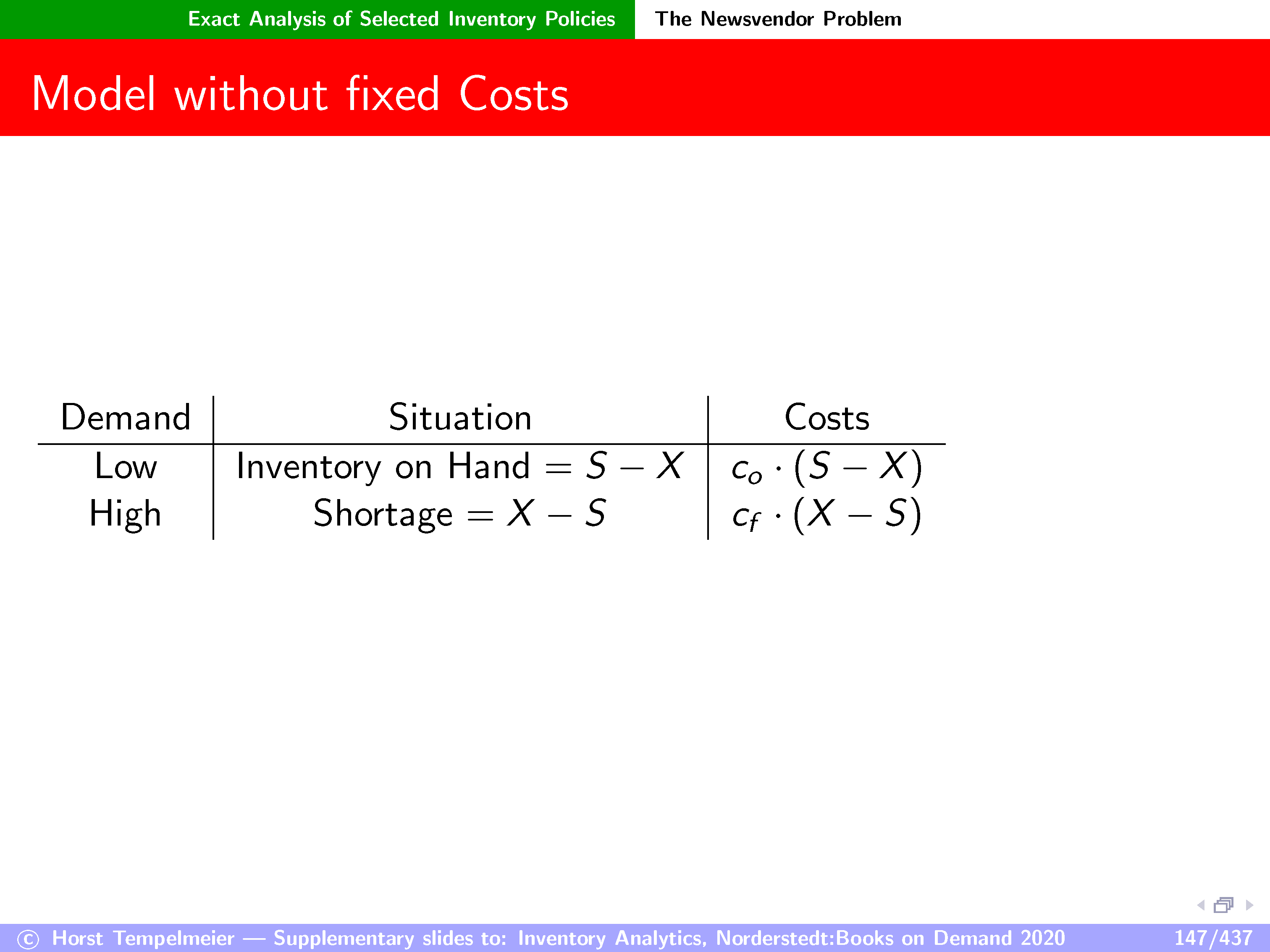 Exact Analysis of Selected Inventory Policies The Newsvendor Problem

Model without fixed Costs

| Demand | Situation | Costs |
|---|---|---|
| Low | Inventory on Hand $= S - X$ | $c_o \cdot (S - X)$ |
| High | Shortage $= X - S$ | $c_f \cdot (X - S)$ |

© Horst Tempelmeier — Supplementary slides to: Inventory Analytics, Norderstedt:Books on Demand 2020 147/437